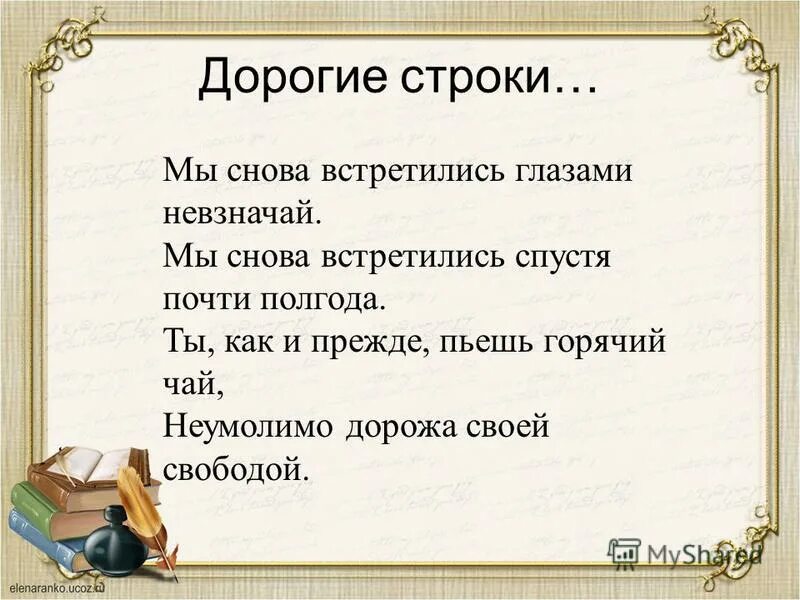 Дорогие строки…

Мы снова встретились глазами невзначай.
Мы снова встретились спустя почти полгода.
Ты, как и прежде, пьешь горячий чай,
Неумолимо дорожа своей свободой.

MyShared

elenaranko.ucoz.ru